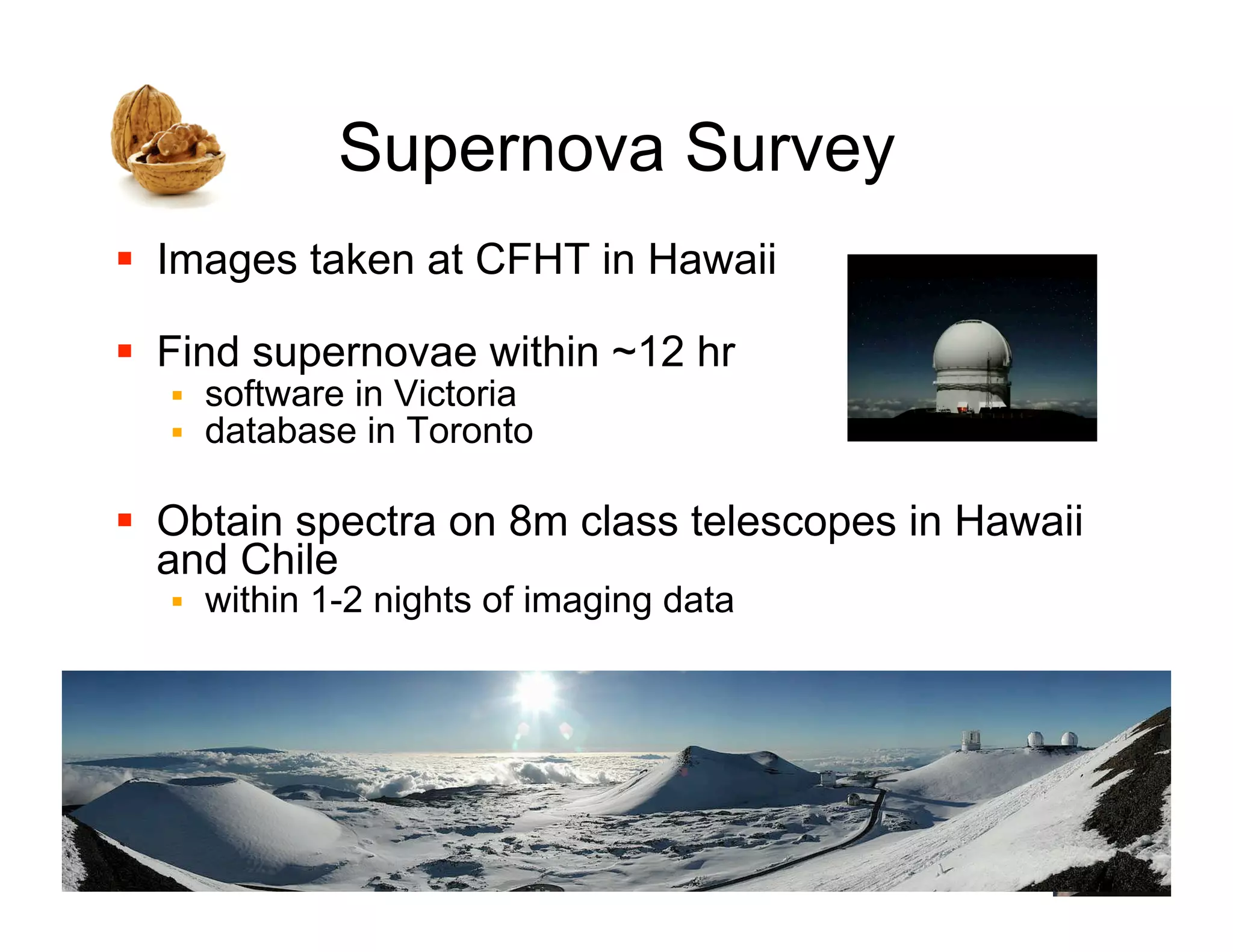 Supernova Survey

▪ Images taken at CFHT in Hawaii

▪ Find supernovae within ~12 hr
  ▪ software in Victoria
  ▪ database in Toronto

▪ Obtain spectra on 8m class telescopes in Hawaii and Chile
  ▪ within 1-2 nights of imaging data